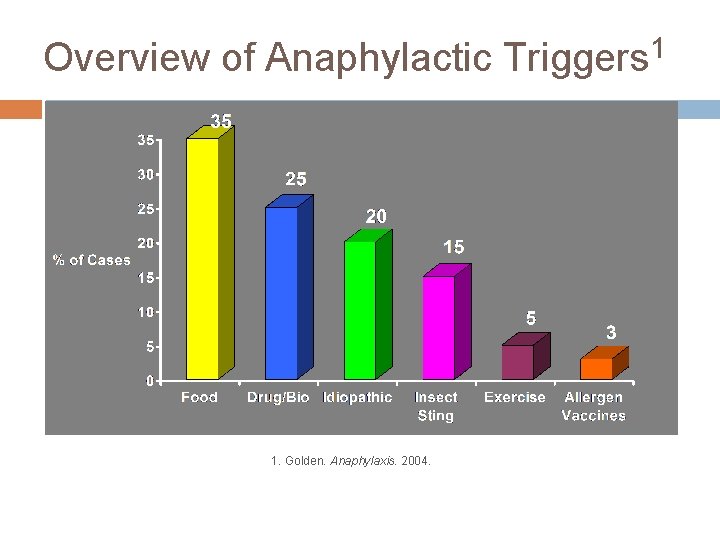 Overview of Anaphylactic Triggers$^1$

% of Cases

35
30
25
20
15
10
5
0

35
25
20
15
5
3

Food
Drug/Bio
Idiopathic
Insect Sting
Exercise
Allergen Vaccines

1. Golden. Anaphylaxis. 2004.